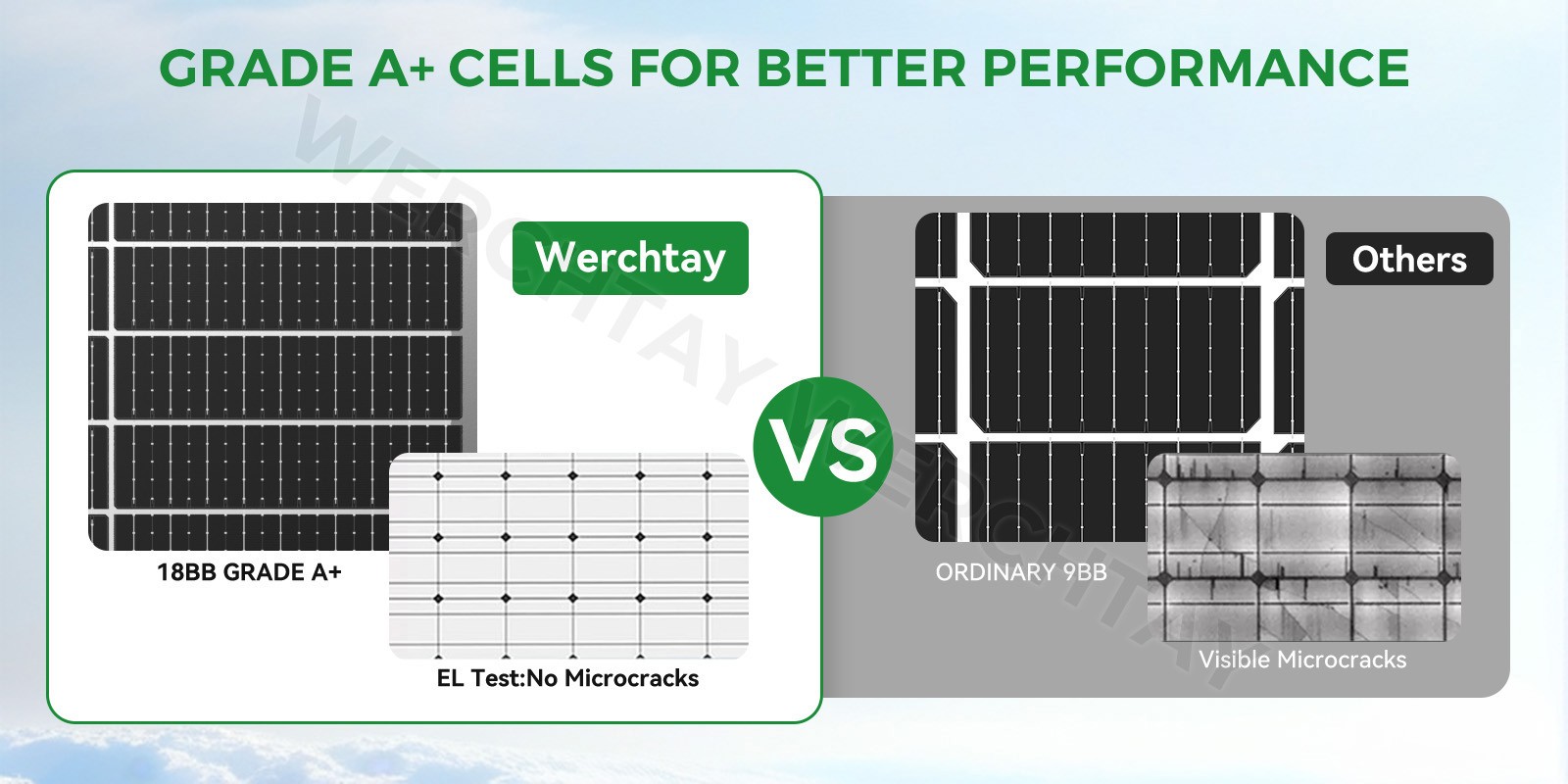 GRADE A+ CELLS FOR BETTER PERFORMANCE

Werchtay

18BB GRADE A+

EL Test:No Microcracks

VS

Others

ORDINARY 9BB

Visible Microcracks

WERCHTAY